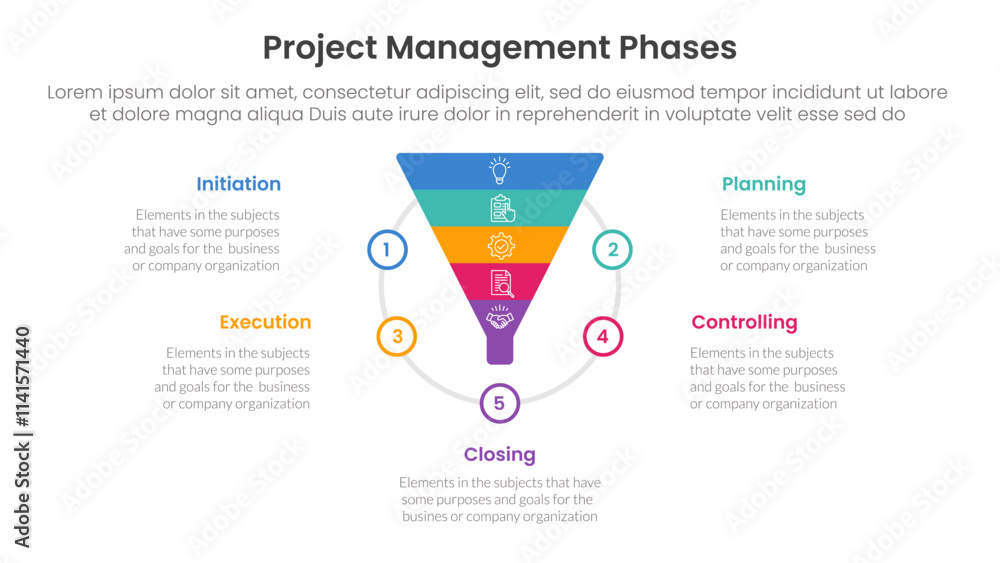 Project Management Phases

Lorem ipsum dolor sit amet, consectetur adipiscing elit, sed do eiusmod tempor incididunt ut labore et dolore magna aliqua Duis aute irure dolor in reprehenderit in voluptate velit esse sed do

Initiation

Elements in the subjects that have some purposes and goals for the business or company organization

1

Planning

Elements in the subjects that have some purposes and goals for the business or company organization

2

Execution

Elements in the subjects that have some purposes and goals for the business or company organization

3

Controlling

Elements in the subjects that have some purposes and goals for the business or company organization

4

5

Closing

Elements in the subjects that have some purposes and goals for the busines or company organization

Adobe Stock | #1141571440